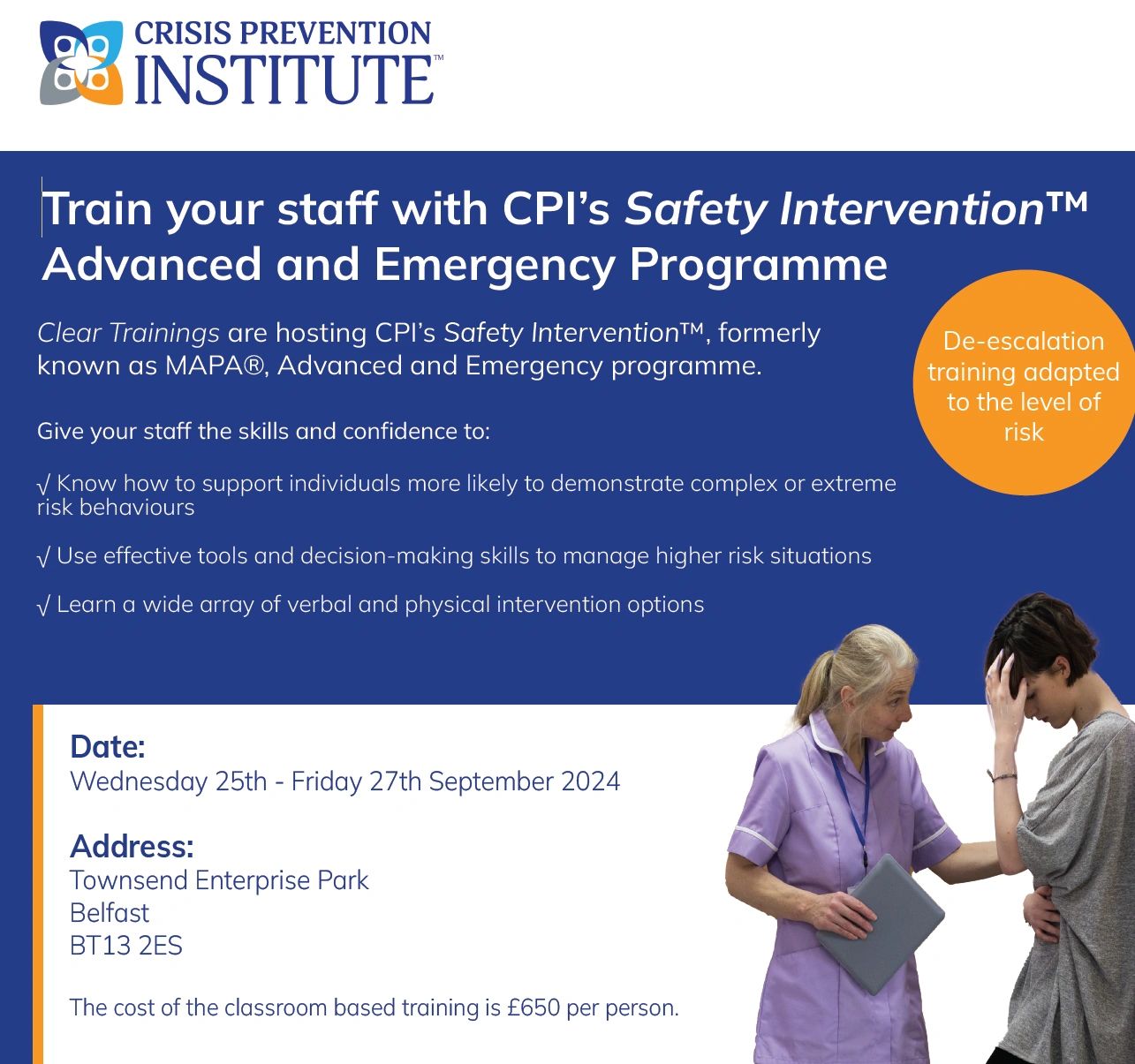 CRISIS PREVENTION INSTITUTE™

Train your staff with CPI's Safety Intervention™ Advanced and Emergency Programme

Clear Trainings are hosting CPI's Safety Intervention™, formerly known as MAPA®, Advanced and Emergency programme.

De-escalation training adapted to the level of risk

Give your staff the skills and confidence to:

√ Know how to support individuals more likely to demonstrate complex or extreme risk behaviours

√ Use effective tools and decision-making skills to manage higher risk situations

√ Learn a wide array of verbal and physical intervention options

Date:
Wednesday 25th - Friday 27th September 2024

Address:
Townsend Enterprise Park
Belfast
BT13 2ES

The cost of the classroom based training is £650 per person.